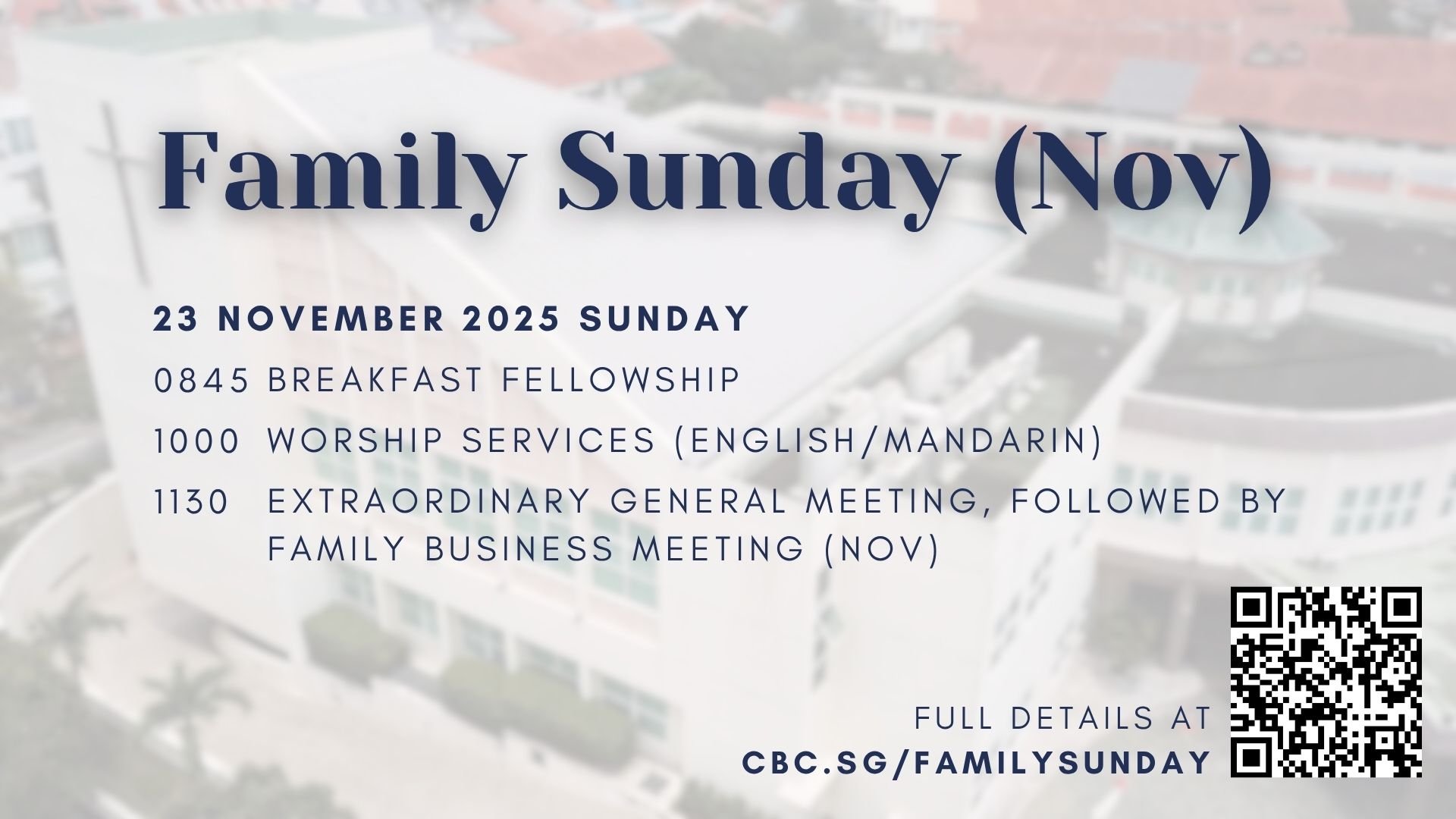 Family Sunday (Nov)

23 NOVEMBER 2025 SUNDAY

0845 BREAKFAST FELLOWSHIP

1000 WORSHIP SERVICES (ENGLISH/MANDARIN)

1130 EXTRAORDINARY GENERAL MEETING, FOLLOWED BY FAMILY BUSINESS MEETING (NOV)

FULL DETAILS AT
CBC.SG/FAMILYSUNDAY